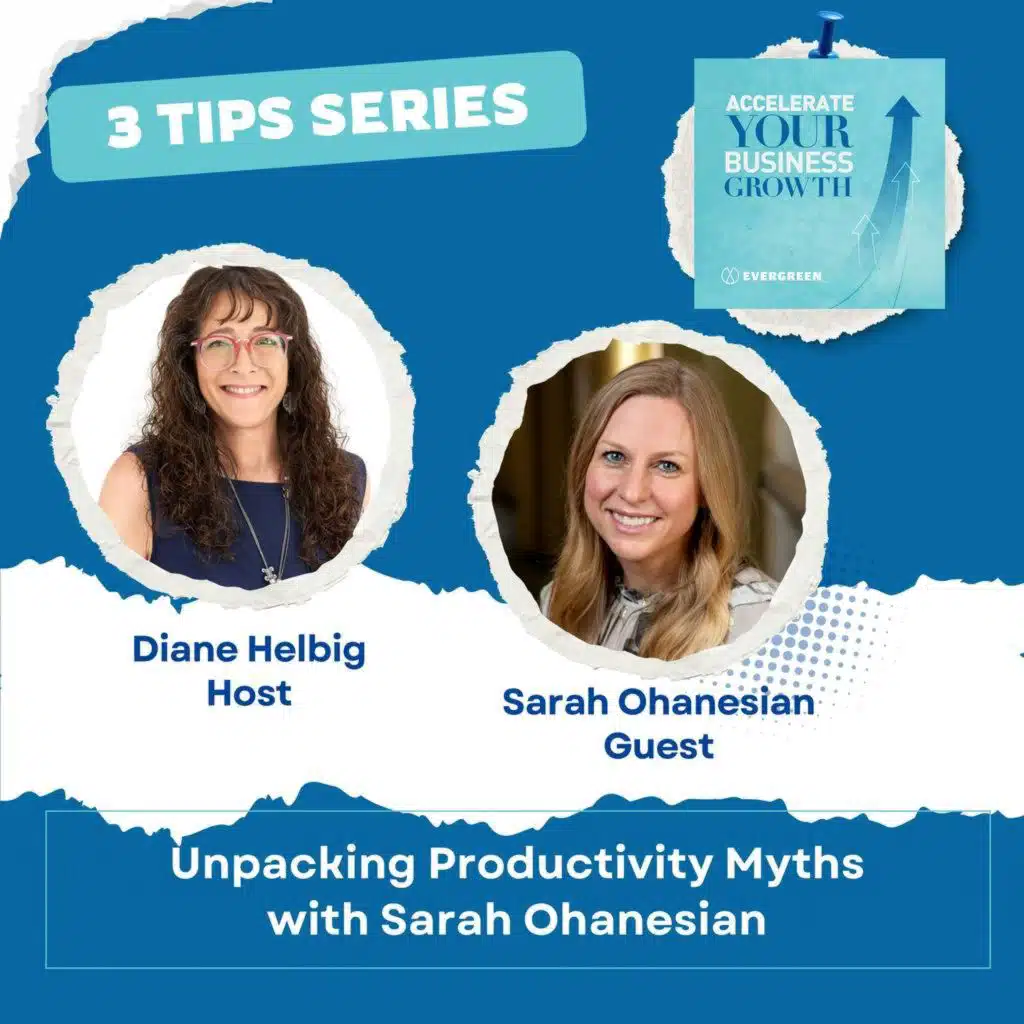 3 TIPS SERIES

ACCELERATE YOUR BUSINESS GROWTH

EVERGREEN

Diane Helbig
Host

Sarah Ohanesian
Guest

Unpacking Productivity Myths with Sarah Ohanesian